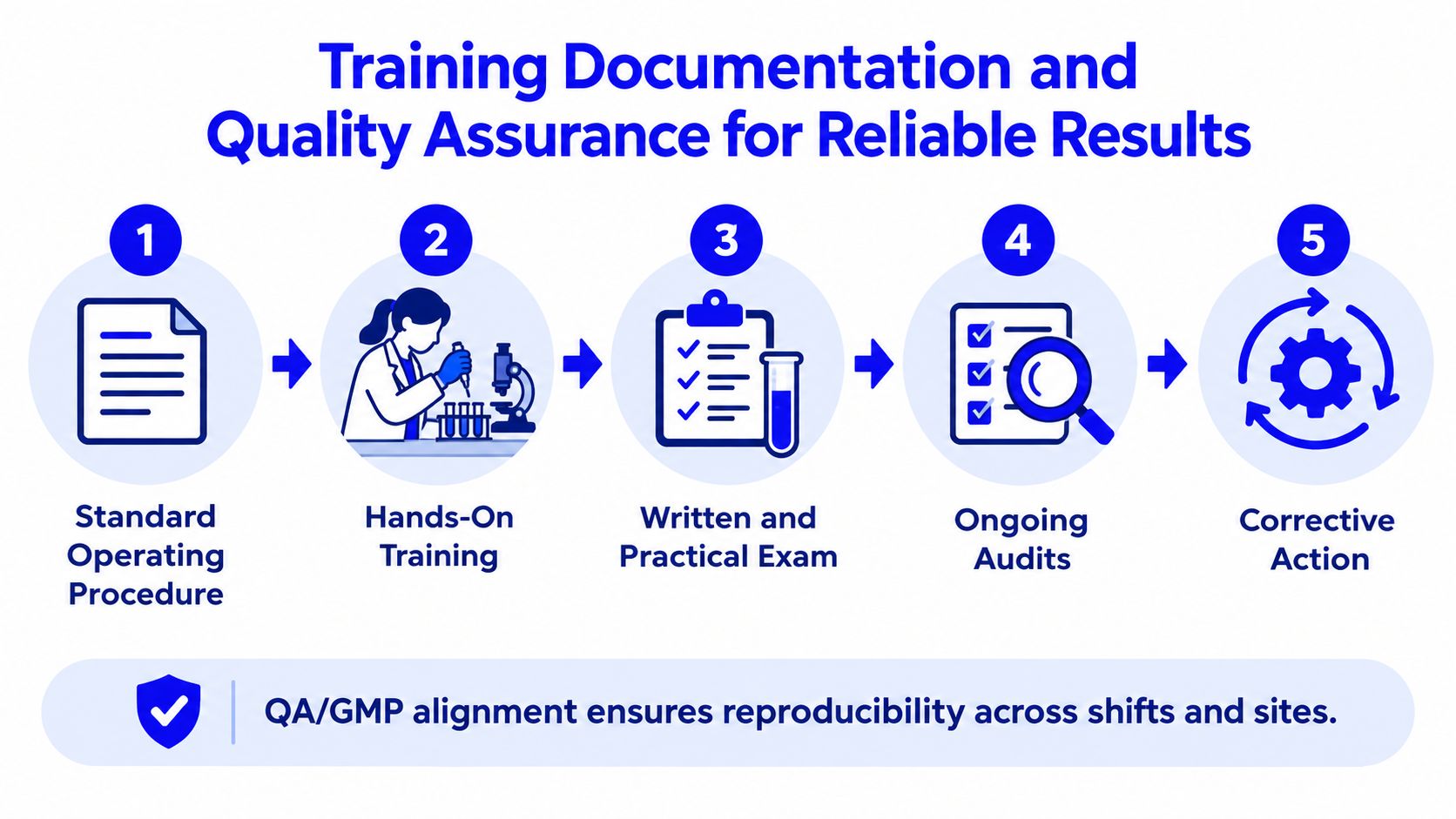 Training Documentation and Quality Assurance for Reliable Results

1
Standard Operating Procedure

2
Hands-On Training

3
Written and Practical Exam

4
Ongoing Audits

5
Corrective Action

QA/GMP alignment ensures reproducibility across shifts and sites.